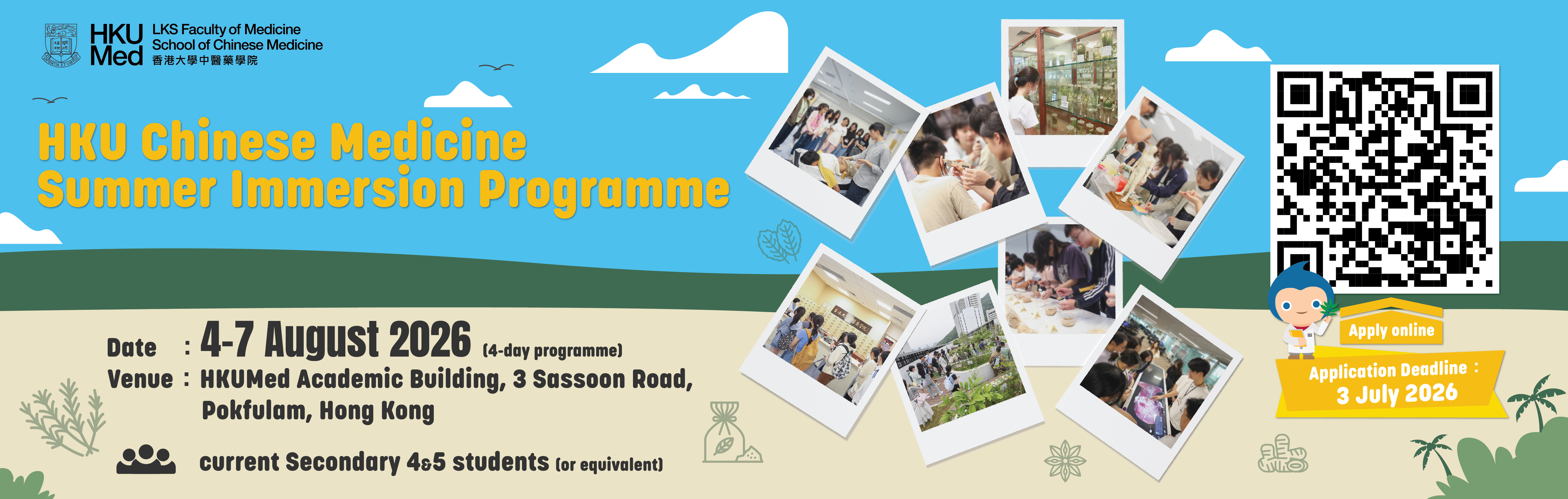 HKU Med LKS Faculty of Medicine School of Chinese Medicine 香港大學中醫藥學院

HKU Chinese Medicine Summer Immersion Programme

Date : 4-7 August 2026 (4-day programme)
Venue : HKUMed Academic Building, 3 Sassoon Road, Pokfulam, Hong Kong

current Secondary 4&5 students (or equivalent)

Apply online

Application Deadline : 3 July 2026